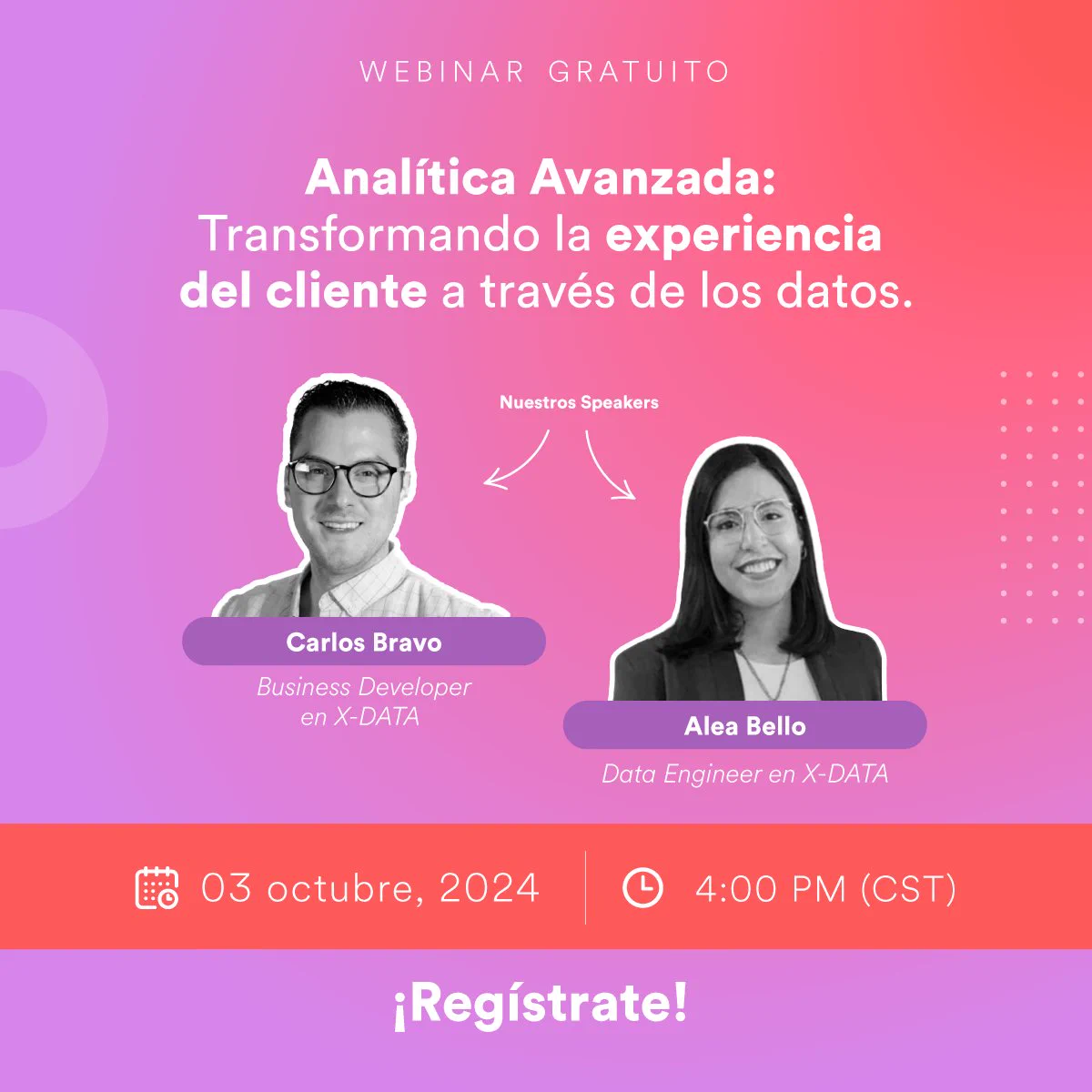 WEBINAR GRATUITO

Analítica Avanzada:
Transformando la experiencia del cliente a través de los datos.

Nuestros Speakers

Carlos Bravo

Business Developer en X-DATA

Alea Bello

Data Engineer en X-DATA

03 octubre, 2024

4:00 PM (CST)

¡Regístrate!